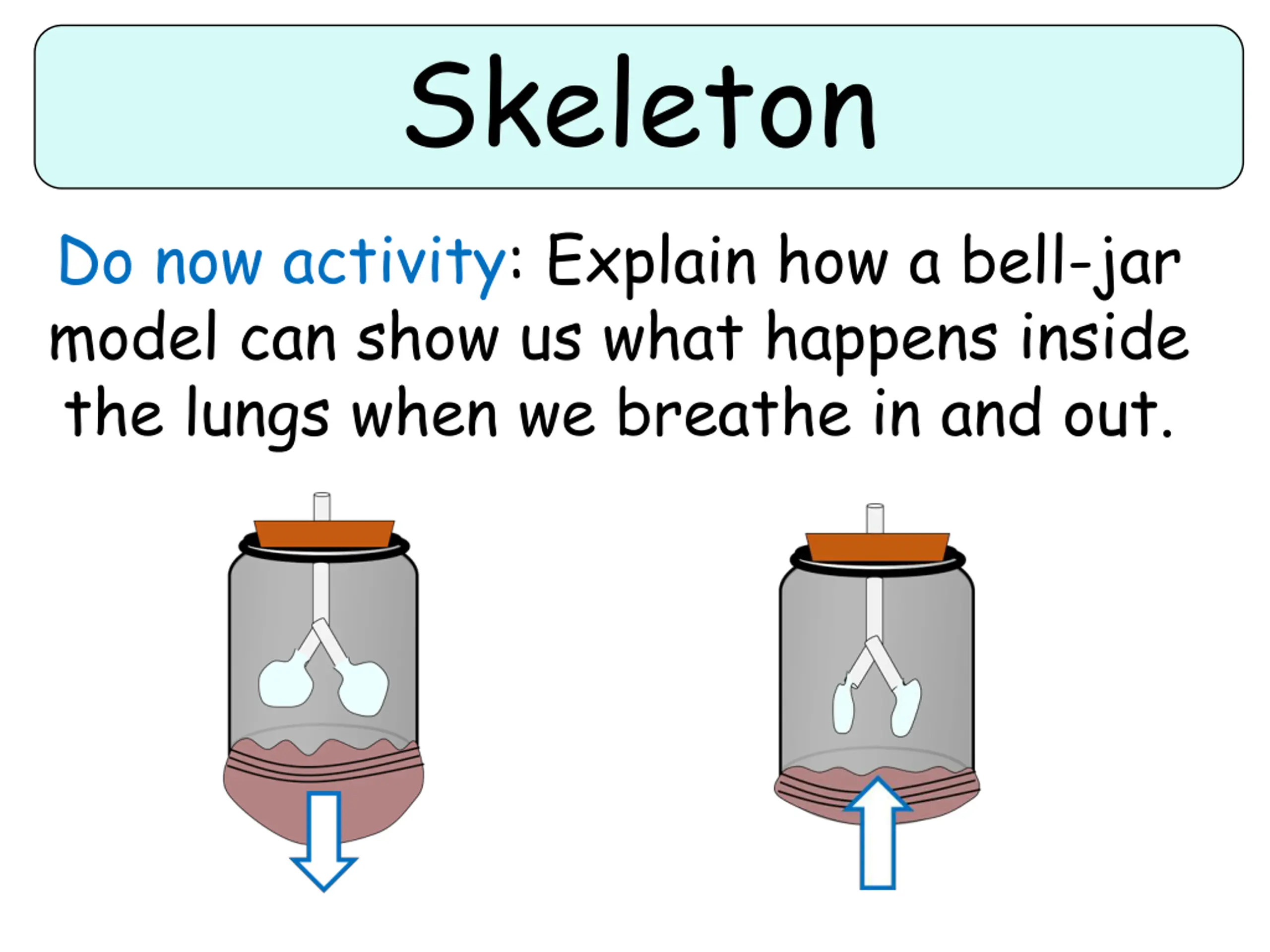 Skeleton

Do now activity: Explain how a bell-jar model can show us what happens inside the lungs when we breathe in and out.